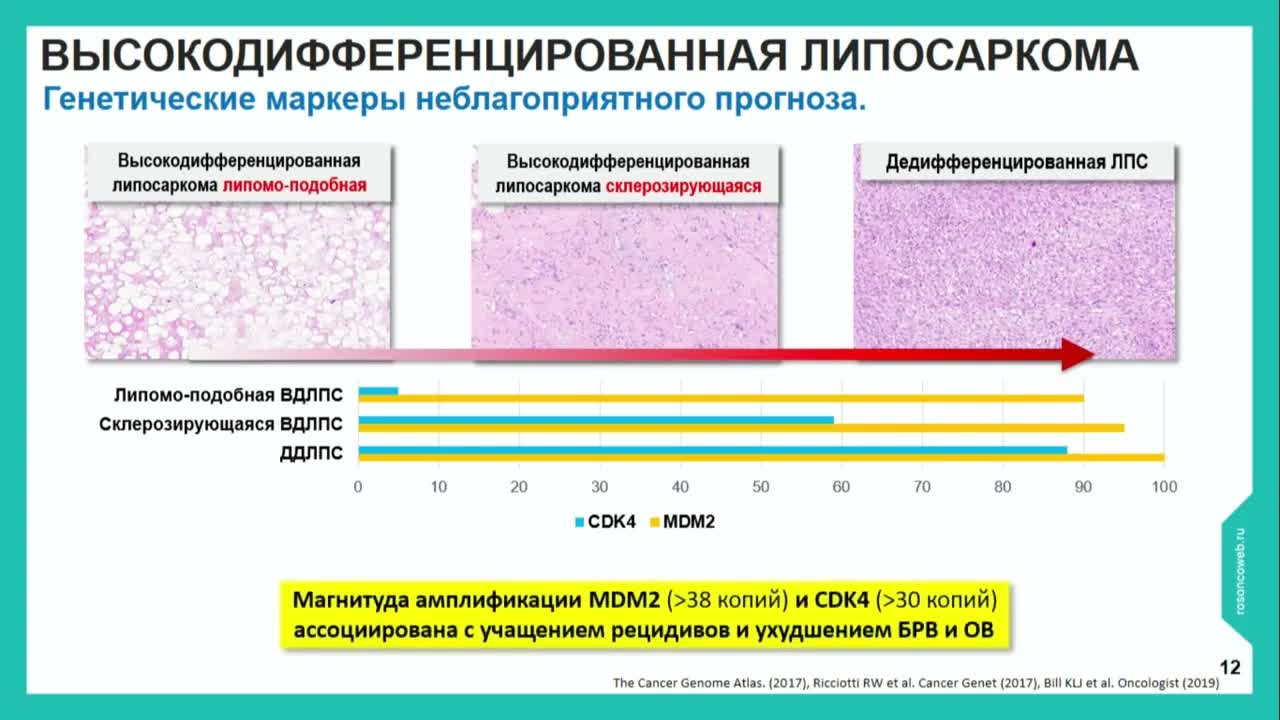 ВЫСОКОДИФФЕРЕНЦИРОВАННАЯ ЛИПОСАРКОМА
Генетические маркеры неблагоприятного прогноза.

Высокодифференцированная липосаркома липомо-подобная

Высокодифференцированная липосаркома склерозирующаяся

Дедифференцированная ЛПС

Липомо-подобная ВДЛПС
Склерозирующаяся ВДЛПС
ДДЛПС

0 10 20 30 40 50 60 70 80 90 100

CDK4 MDM2

Магнитуда амплификации MDM2 (>38 копий) и CDK4 (>30 копий) ассоциирована с учащением рецидивов и ухудшением БРВ и ОВ

rosoncoweb.ru

12

The Cancer Genome Atlas. (2017), Ricciotti RW et al. Cancer Genet (2017), Bill KLJ et al. Oncologist (2019)